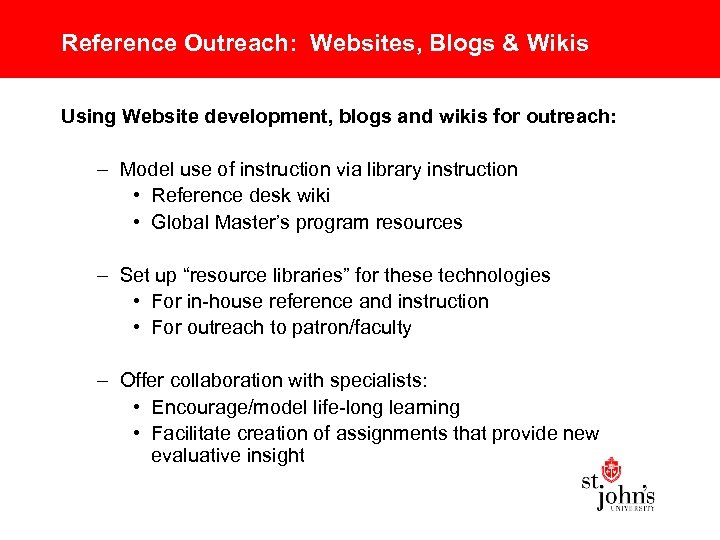 Reference Outreach: Websites, Blogs & Wikis

Using Website development, blogs and wikis for outreach:

– Model use of instruction via library instruction
• Reference desk wiki
• Global Master's program resources

– Set up "resource libraries" for these technologies
• For in-house reference and instruction
• For outreach to patron/faculty

– Offer collaboration with specialists:
• Encourage/model life-long learning
• Facilitate creation of assignments that provide new evaluative insight

st. john's UNIVERSITY